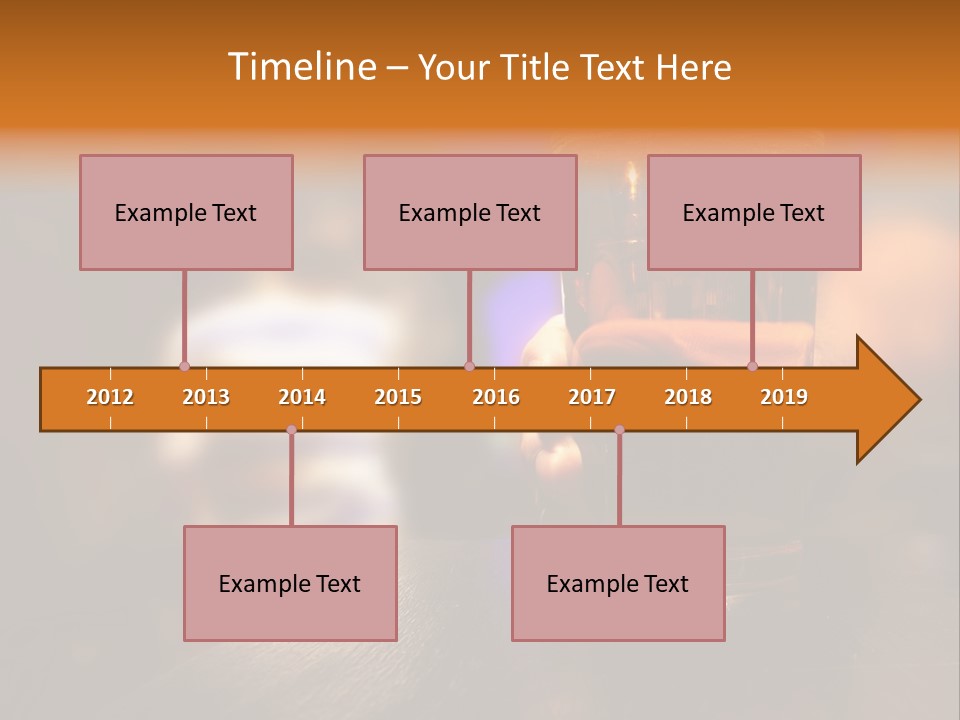 Timeline – Your Title Text Here

Example Text

Example Text

Example Text

2012 2013 2014 2015 2016 2017 2018 2019

Example Text

Example Text